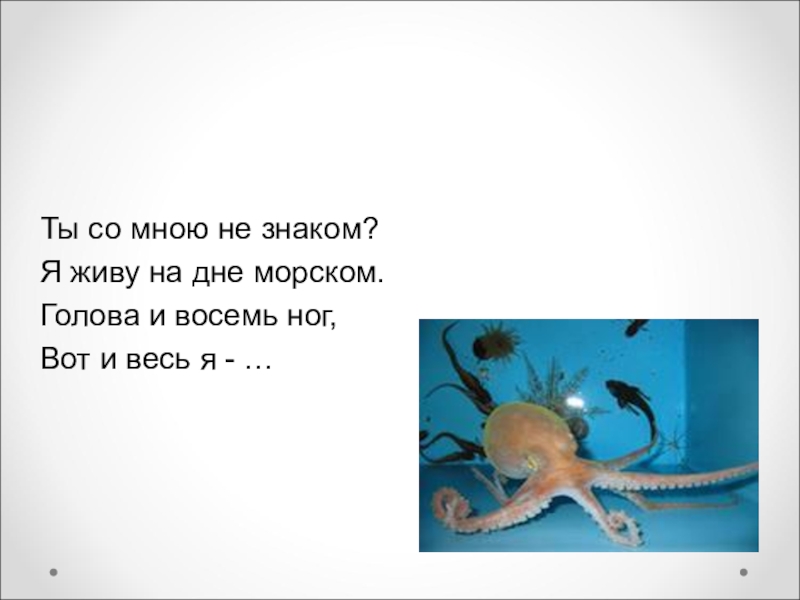 Ты со мною не знаком?
Я живу на дне морском.
Голова и восемь ног,
Вот и весь я - …